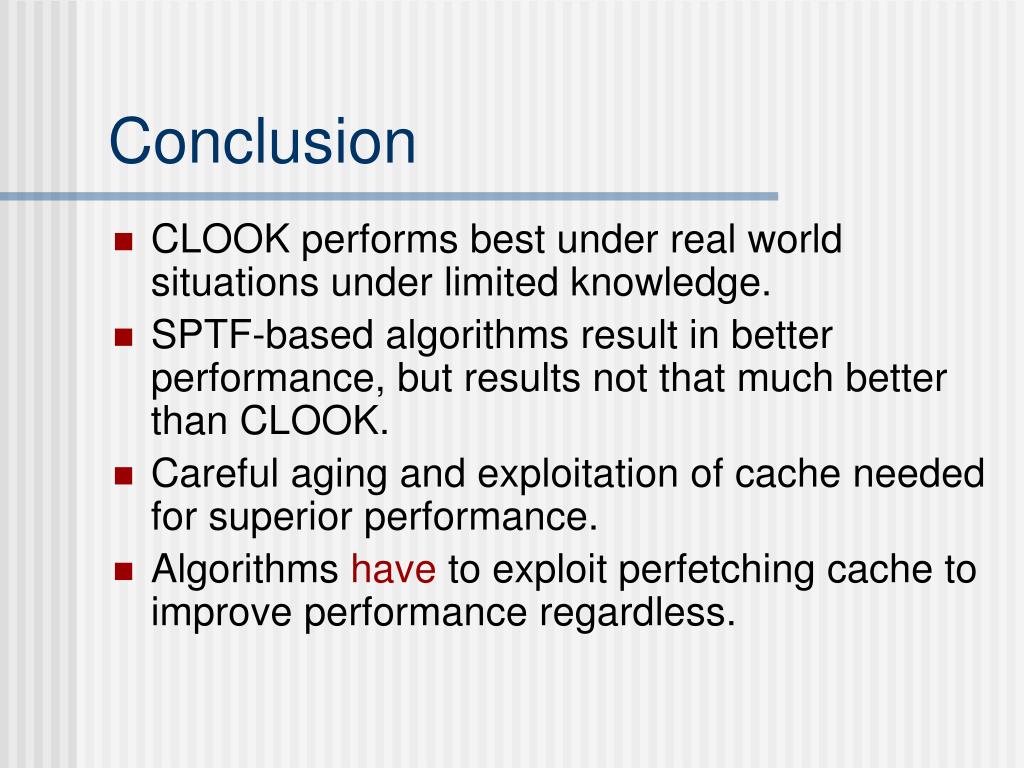 Conclusion

- CLOOK performs best under real world situations under limited knowledge.
- SPTF-based algorithms result in better performance, but results not that much better than CLOOK.
- Careful aging and exploitation of cache needed for superior performance.
- Algorithms have to exploit perfetching cache to improve performance regardless.